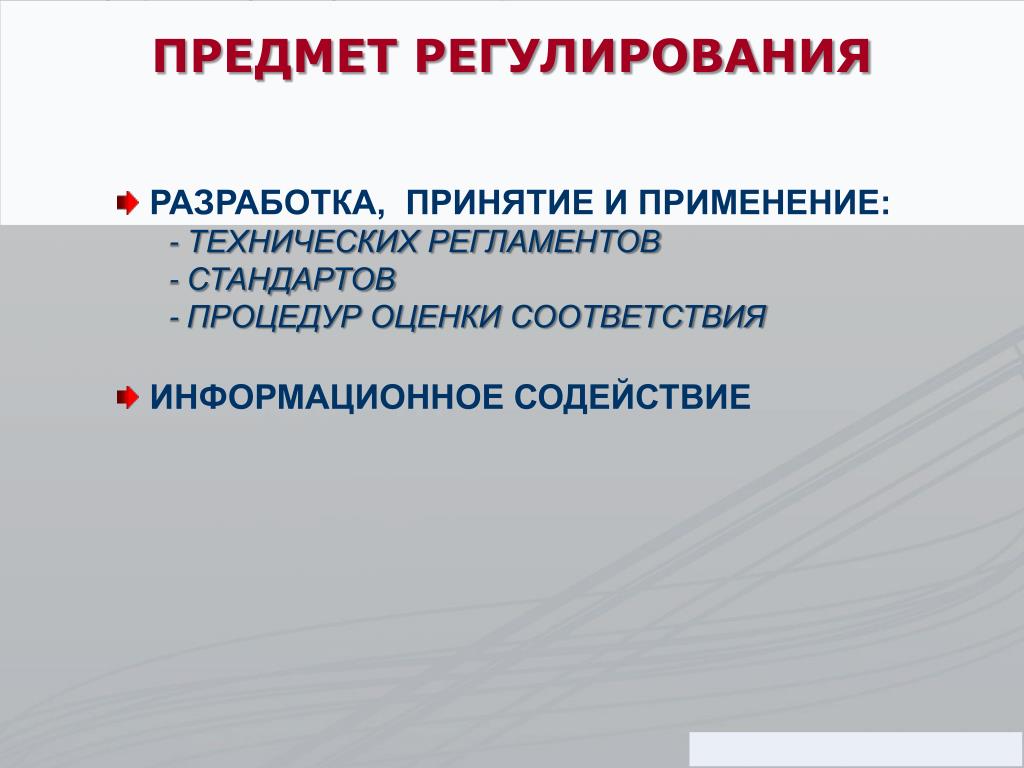 ПРЕДМЕТ РЕГУЛИРОВАНИЯ

РАЗРАБОТКА, ПРИНЯТИЕ И ПРИМЕНЕНИЕ:
- ТЕХНИЧЕСКИХ РЕГЛАМЕНТОВ
- СТАНДАРТОВ
- ПРОЦЕДУР ОЦЕНКИ СООТВЕТСТВИЯ

ИНФОРМАЦИОННОЕ СОДЕЙСТВИЕ